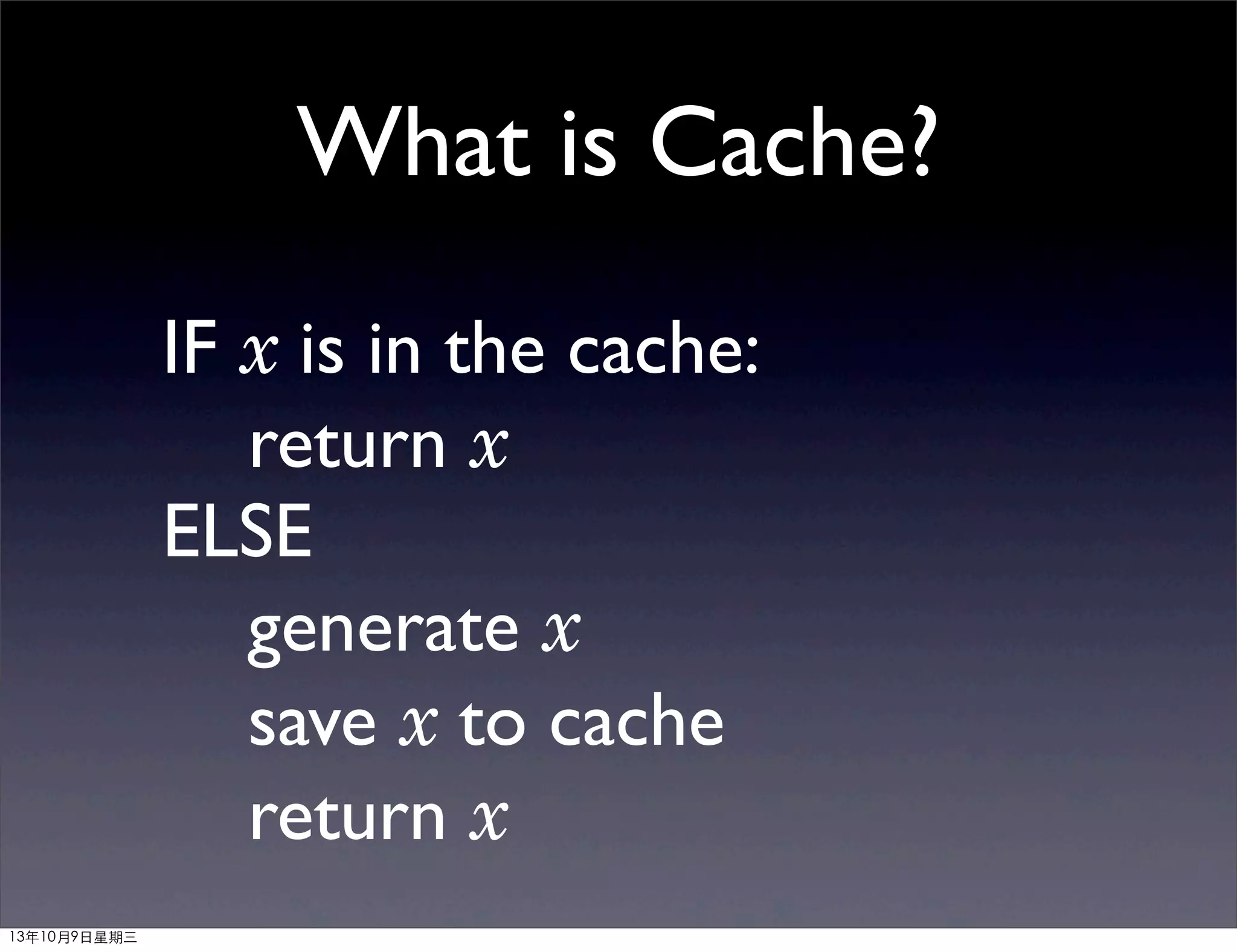 What is Cache?

IF $x$ is in the cache:
return $x$
ELSE
generate $x$
save $x$ to cache
return $x$

13年10月9日星期三